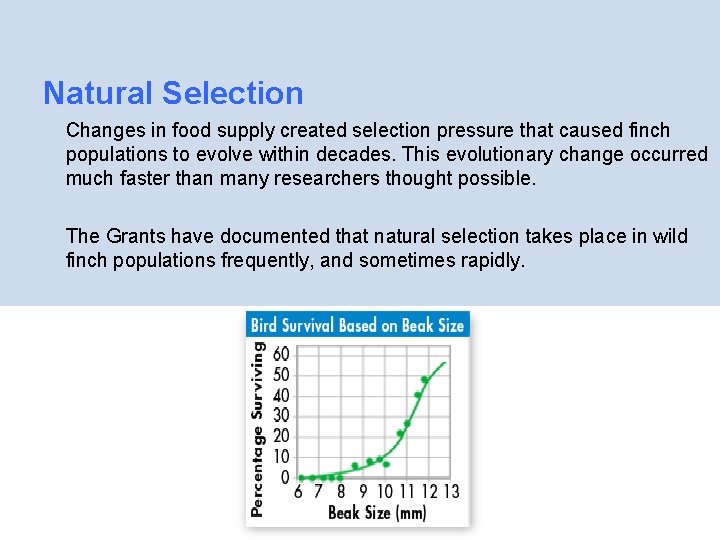 Natural Selection

Changes in food supply created selection pressure that caused finch populations to evolve within decades. This evolutionary change occurred much faster than many researchers thought possible.

The Grants have documented that natural selection takes place in wild finch populations frequently, and sometimes rapidly.

Bird Survival Based on Beak Size

Percentage Surviving

60
50
40
30
20
10
0

6 7 8 9 10 11 12 13

Beak Size (mm)